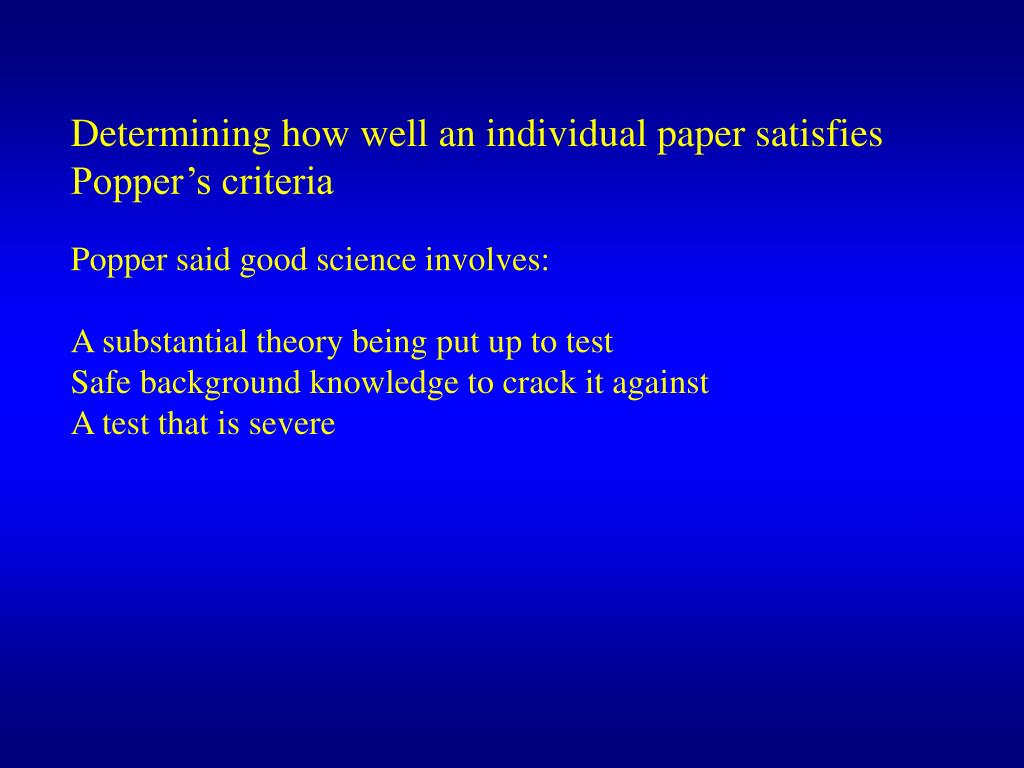 Determining how well an individual paper satisfies Popper’s criteria

Popper said good science involves:

A substantial theory being put up to test
Safe background knowledge to crack it against
A test that is severe